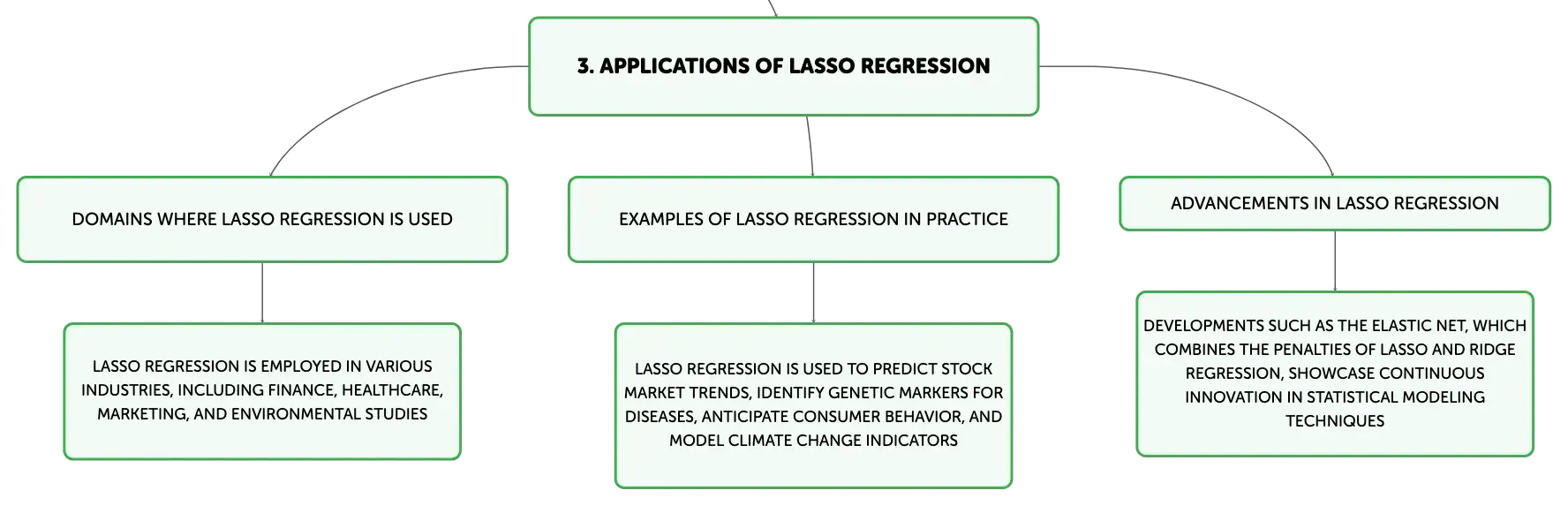 3. APPLICATIONS OF LASSO REGRESSION

DOMAINS WHERE LASSO REGRESSION IS USED

LASSO REGRESSION IS EMPLOYED IN VARIOUS INDUSTRIES, INCLUDING FINANCE, HEALTHCARE, MARKETING, AND ENVIRONMENTAL STUDIES

EXAMPLES OF LASSO REGRESSION IN PRACTICE

LASSO REGRESSION IS USED TO PREDICT STOCK MARKET TRENDS, IDENTIFY GENETIC MARKERS FOR DISEASES, ANTICIPATE CONSUMER BEHAVIOR, AND MODEL CLIMATE CHANGE INDICATORS

ADVANCEMENTS IN LASSO REGRESSION

DEVELOPMENTS SUCH AS THE ELASTIC NET, WHICH COMBINES THE PENALTIES OF LASSO AND RIDGE REGRESSION, SHOWCASE CONTINUOUS INNOVATION IN STATISTICAL MODELING TECHNIQUES